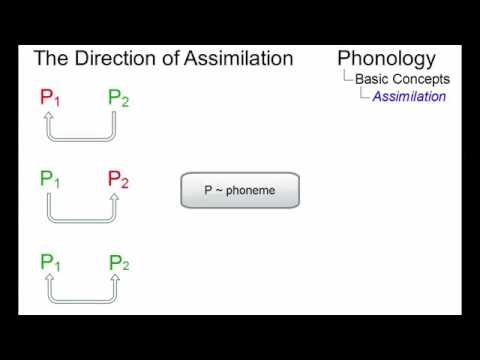 The Direction of Assimilation

Phonology
Basic Concepts
Assimilation

$P_1$ $P_2$

$P_1$ $P_2$

P ~ phoneme

$P_1$ $P_2$